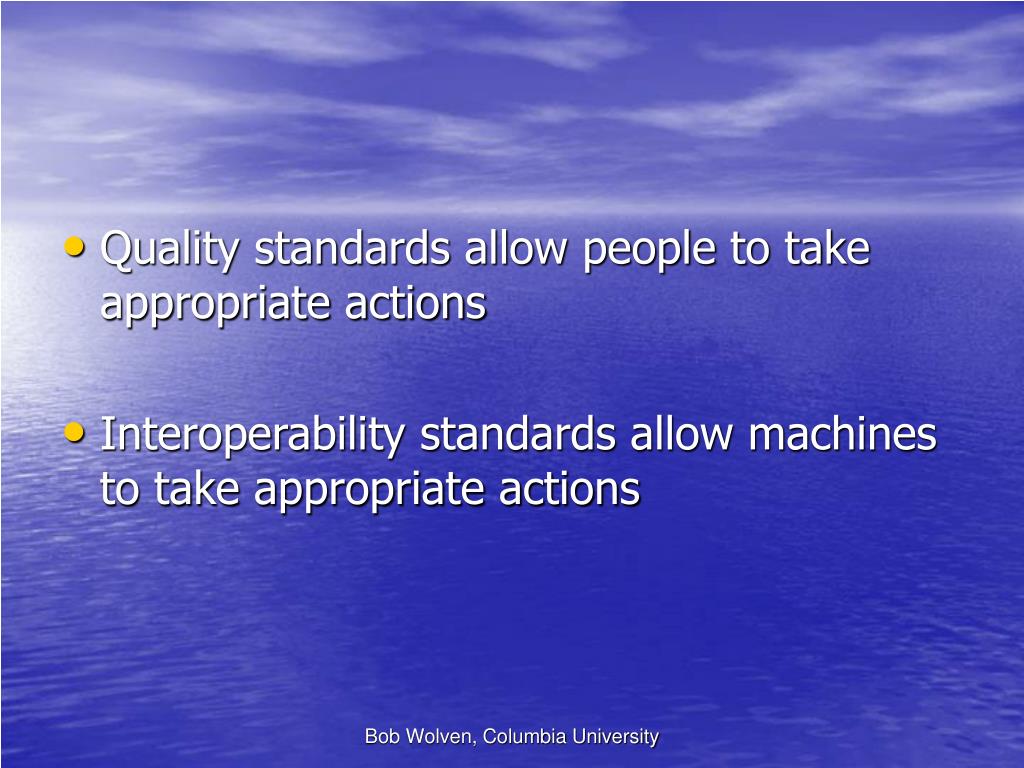 • Quality standards allow people to take appropriate actions

• Interoperability standards allow machines to take appropriate actions

Bob Wolven, Columbia University